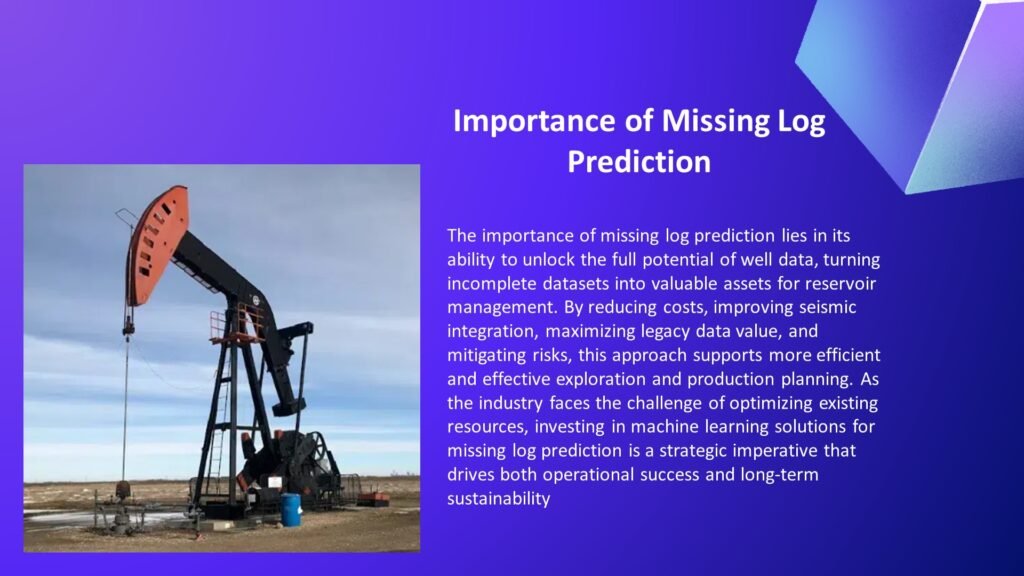 Importance of Missing Log Prediction

The importance of missing log prediction lies in its ability to unlock the full potential of well data, turning incomplete datasets into valuable assets for reservoir management. By reducing costs, improving seismic integration, maximizing legacy data value, and mitigating risks, this approach supports more efficient and effective exploration and production planning. As the industry faces the challenge of optimizing existing resources, investing in machine learning solutions for missing log prediction is a strategic imperative that drives both operational success and long-term sustainability